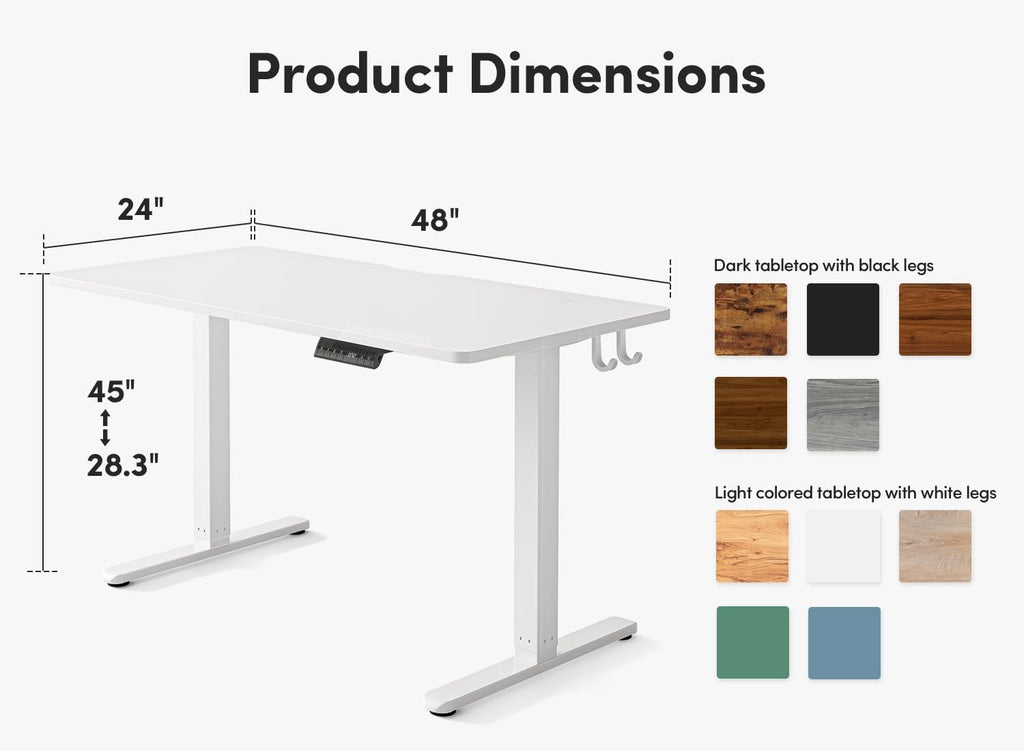 Product Dimensions

24"

48"

45"

28.3"

Dark tabletop with black legs

Light colored tabletop with white legs